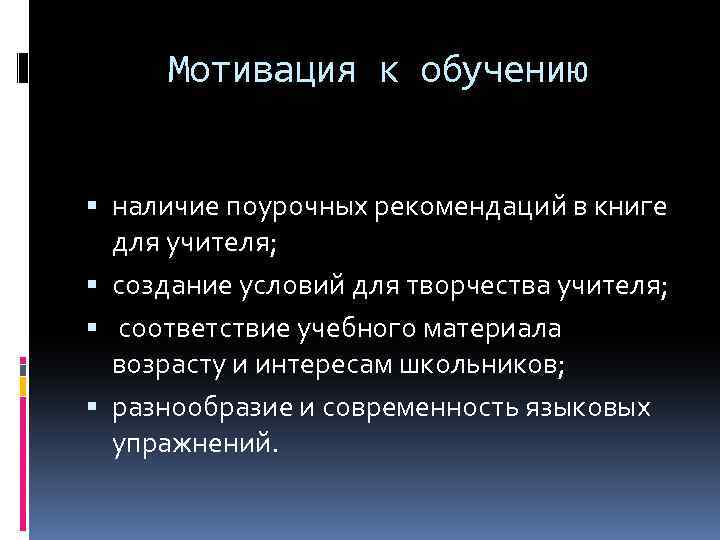 Мотивация к обучению

▪ наличие поурочных рекомендаций в книге для учителя;
▪ создание условий для творчества учителя;
▪ соответствие учебного материала возрасту и интересам школьников;
▪ разнообразие и современность языковых упражнений.